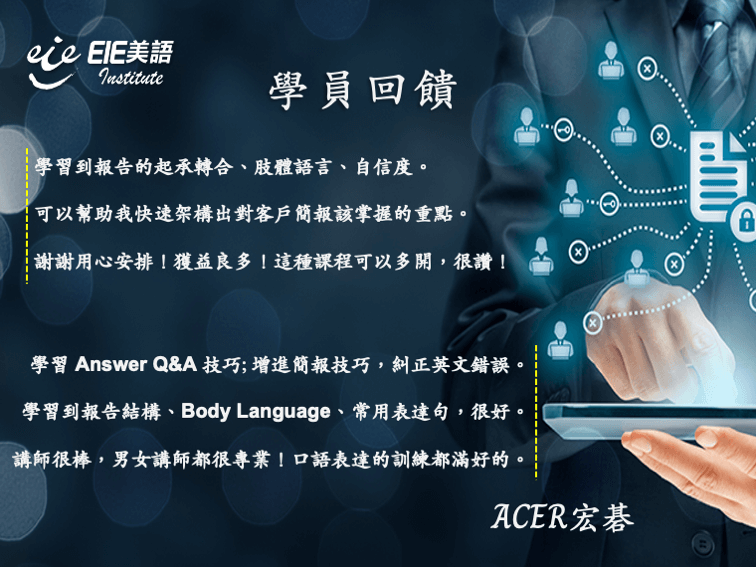 eie EIE美語 Institute

學員回饋

學習到報告的起承轉合、肢體語言、自信度。

可以幫助我快速架構出對客戶簡報該掌握的重點。

謝謝用心安排！獲益良多！這種課程可以多開，很讚！

學習 Answer Q&A 技巧; 增進簡報技巧，糾正英文錯誤。

學習到報告結構、Body Language、常用表達句，很好。

講師很棒，男女講師都很專業！口語表達的訓練都滿好的。

ACER宏碁